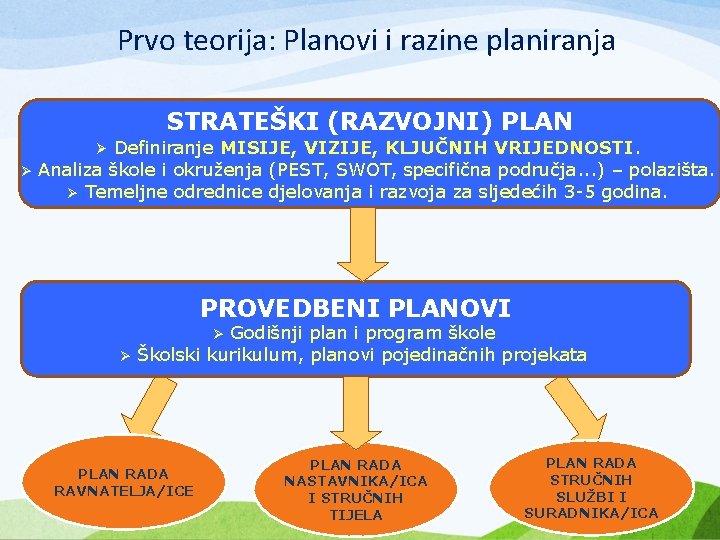 Prvo teorija: Planovi i razine planiranja

STRATEŠKI (RAZVOJNI) PLAN
➢ Definiranje MISIJE, VIZIJE, KLJUČNIH VRIJEDNOSTI.
➢ Analiza škole i okruženja (PEST, SWOT, specifična područja...) – polazišta.
➢ Temeljne odrednice djelovanja i razvoja za sljedećih 3-5 godina.

PROVEDBENI PLANOVI
➢ Godišnji plan i program škole
➢ Školski kurikulum, planovi pojedinačnih projekata

PLAN RADA RAVNATELJA/ICE

PLAN RADA NASTAVNIKA/ICA I STRUČNIH TIJELA

PLAN RADA STRUČNIH SLUŽBI I SURADNIKA/ICA